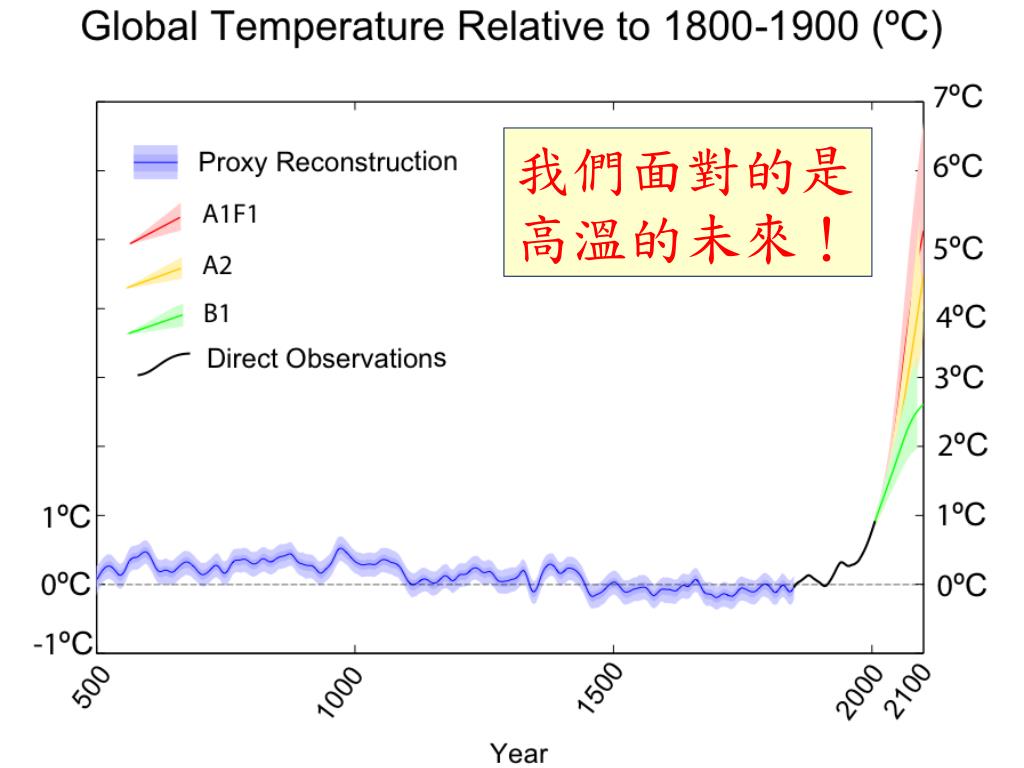 Global Temperature Relative to 1800-1900 (ºC)

Proxy Reconstruction
A1F1
A2
B1
Direct Observations

我們面對的是高溫的未來！

7ºC
6ºC
5ºC
4ºC
3ºC
2ºC
1ºC
0ºC

1ºC
0ºC
-1ºC

500
1000
1500
2000
2100
Year